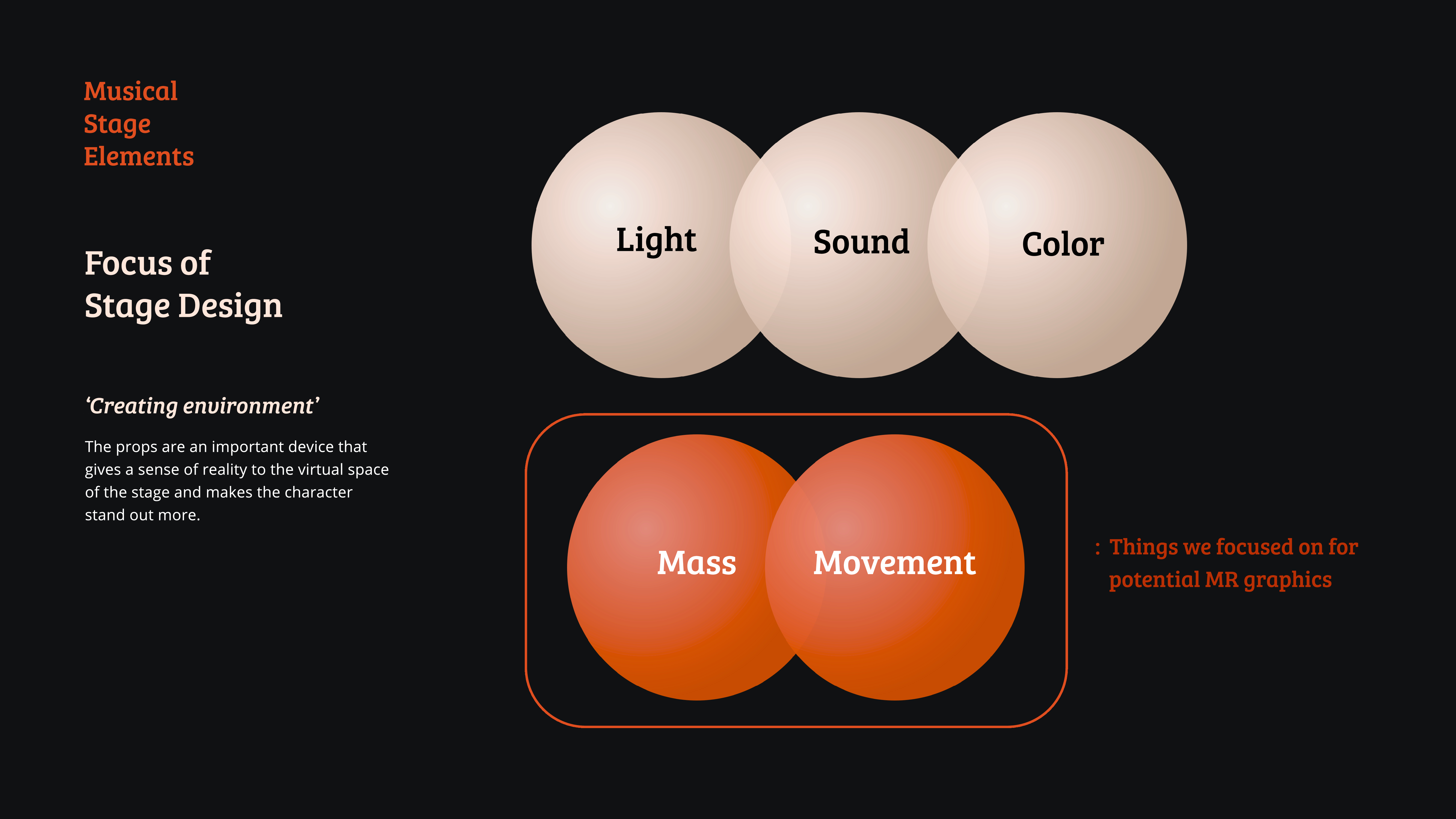 Musical
Stage
Elements

Focus of
Stage Design

‘Creating environment’

The props are an important device that gives a sense of reality to the virtual space of the stage and makes the character stand out more.

Light

Sound

Color

Mass

Movement

: Things we focused on for potential MR graphics